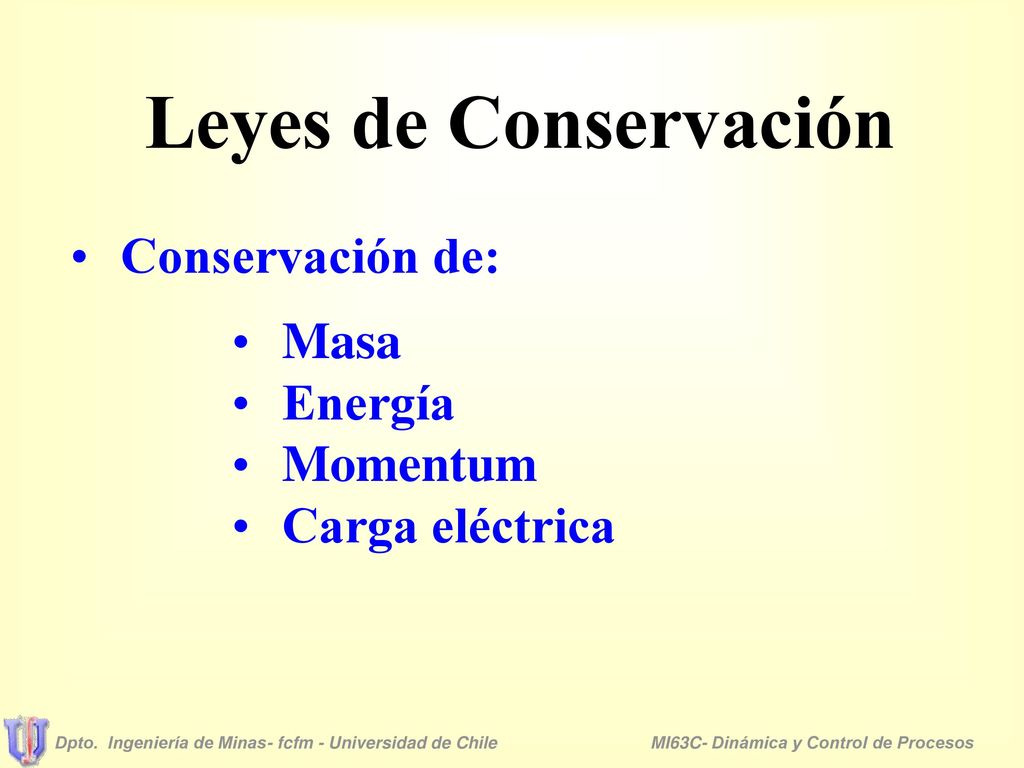 Leyes de Conservación

• Conservación de:

• Masa
• Energía
• Momentum
• Carga eléctrica

Dpto. Ingeniería de Minas- fcfm - Universidad de Chile

MI63C- Dinámica y Control de Procesos